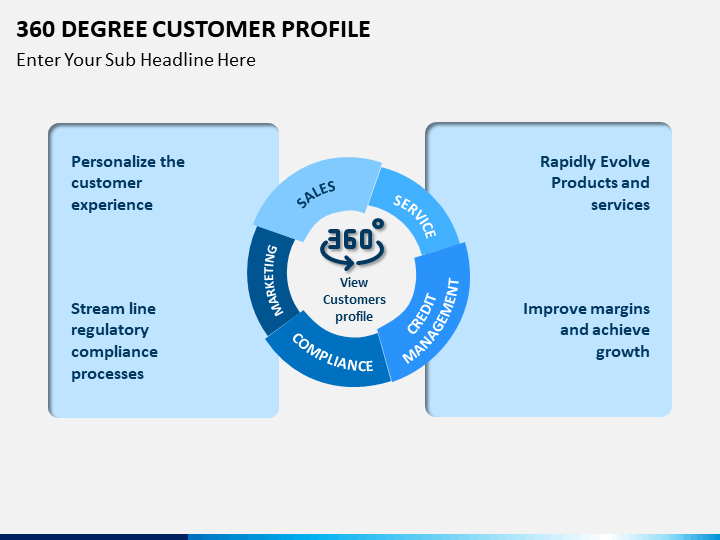 360 DEGREE CUSTOMER PROFILE
Enter Your Sub Headline Here

Personalize the customer experience

Stream line regulatory compliance processes

SALES
SERVICE
CREDIT MANAGEMENT
COMPLIANCE
MARKETING

360°
View Customers profile

Rapidly Evolve Products and services

Improve margins and achieve growth